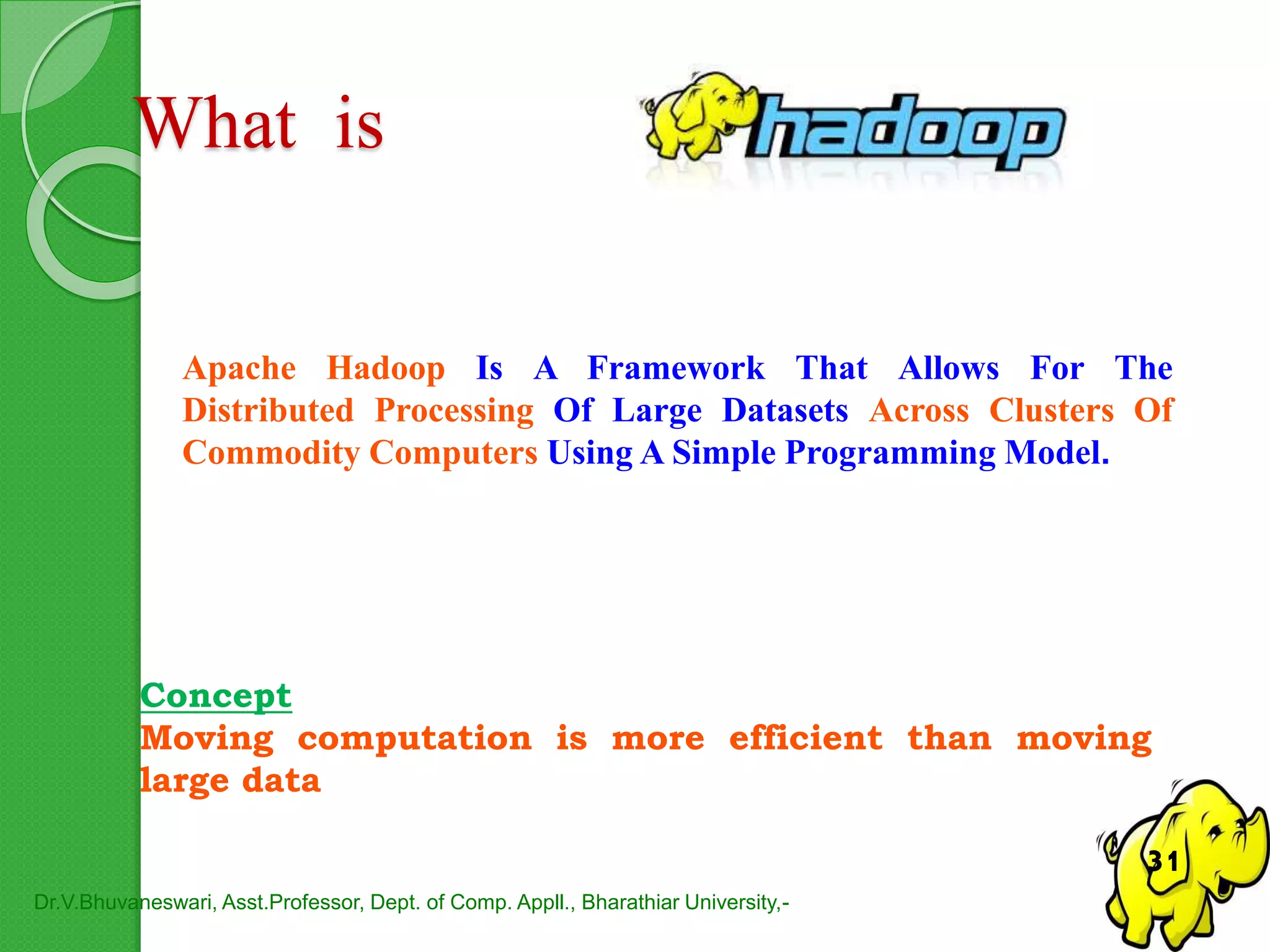 What is

hadoop

Apache Hadoop Is A Framework That Allows For The Distributed Processing Of Large Datasets Across Clusters Of Commodity Computers Using A Simple Programming Model.

Concept
Moving computation is more efficient than moving large data

31

Dr.V.Bhuvaneswari, Asst.Professor, Dept. of Comp. Appll., Bharathiar University,-